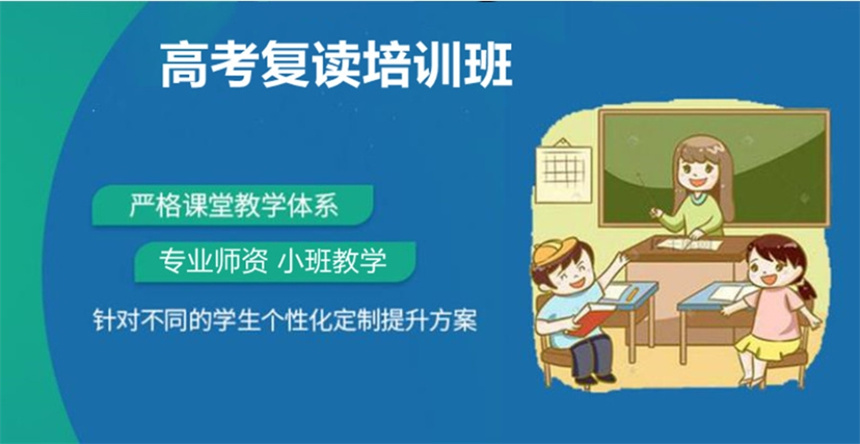 高考复读培训班

严格课堂教学体系

专业师资 小班教学

针对不同的学生个性化定制提升方案